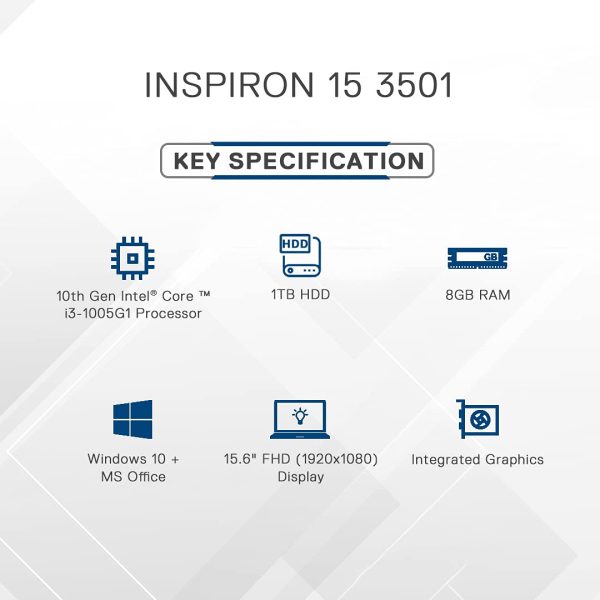 INSPIRON 15 3501

KEY SPECIFICATION

10th Gen Intel® Core ™ i3-1005G1 Processor

HDD

1TB HDD

GB

8GB RAM

Windows 10 + MS Office

15.6" FHD (1920x1080) Display

Integrated Graphics